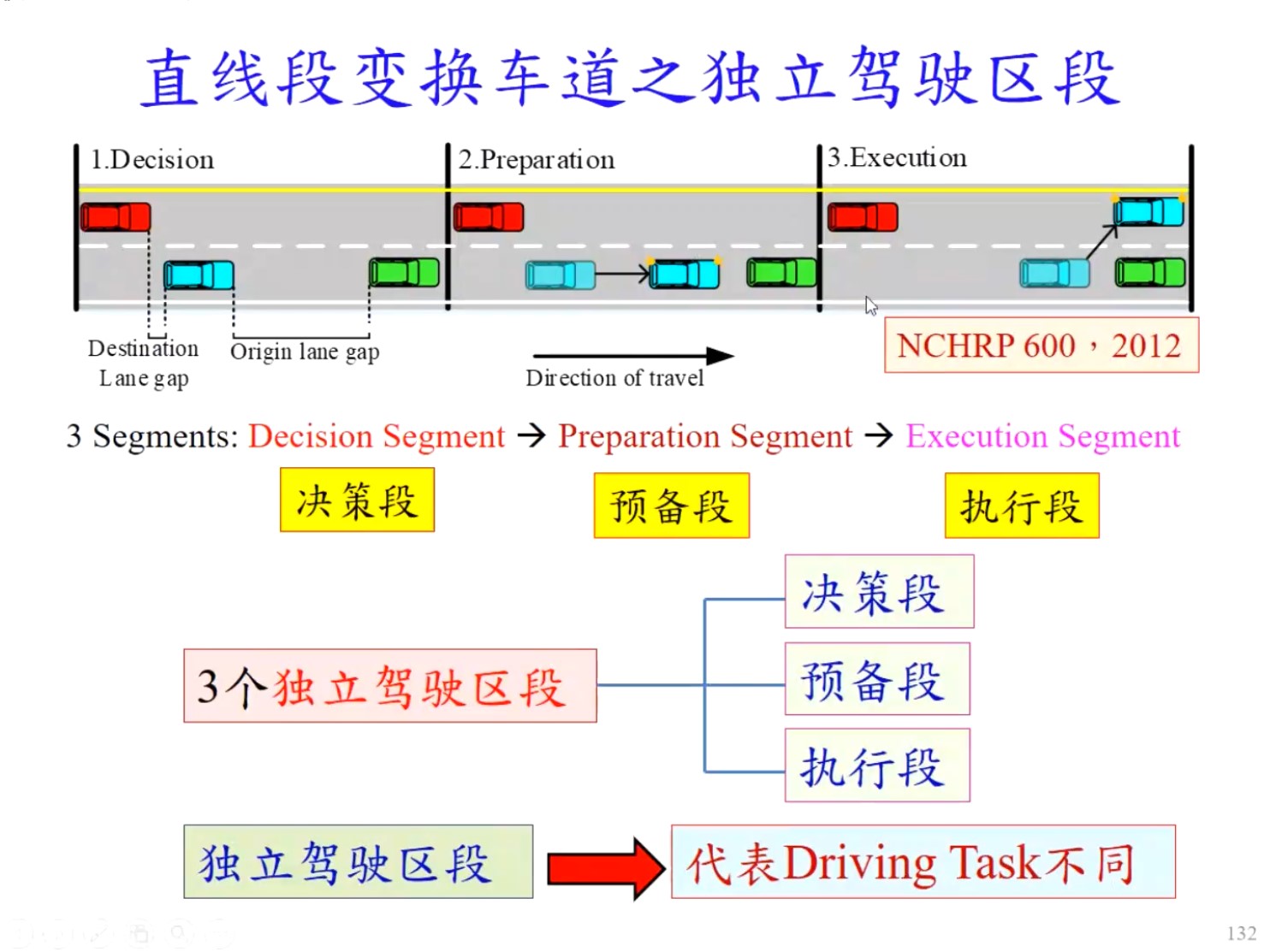 直线段变换车道之独立驾驶区段

1.Decision

2.Preparation

3.Execution

Destination Lane gap

Origin lane gap

Direction of travel

NCHRP 600，2012

3 Segments: Decision Segment → Preparation Segment → Execution Segment

决策段

预备段

执行段

3个独立驾驶区段

决策段

预备段

执行段

独立驾驶区段

代表Driving Task不同

132